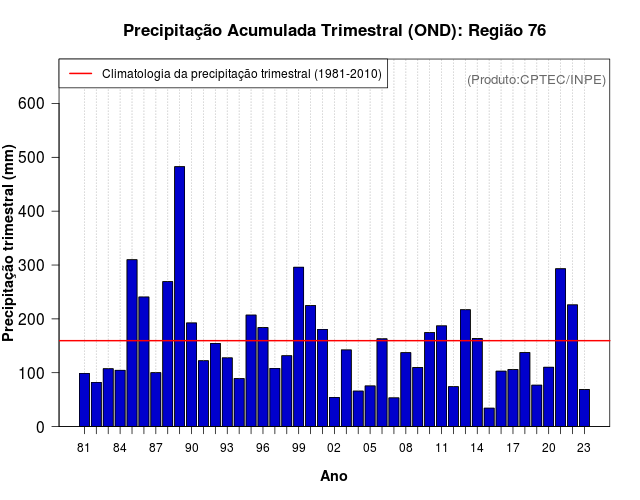 Precipitação Acumulada Trimestral (OND): Região 76

Climatologia da precipitação trimestral (1981-2010)

(Produto:CPTEC/INPE)

Precipitação trimestral (mm)

600
500
400
300
200
100
0

81 84 87 90 93 96 99 02 05 08 11 14 17 20 23

Ano